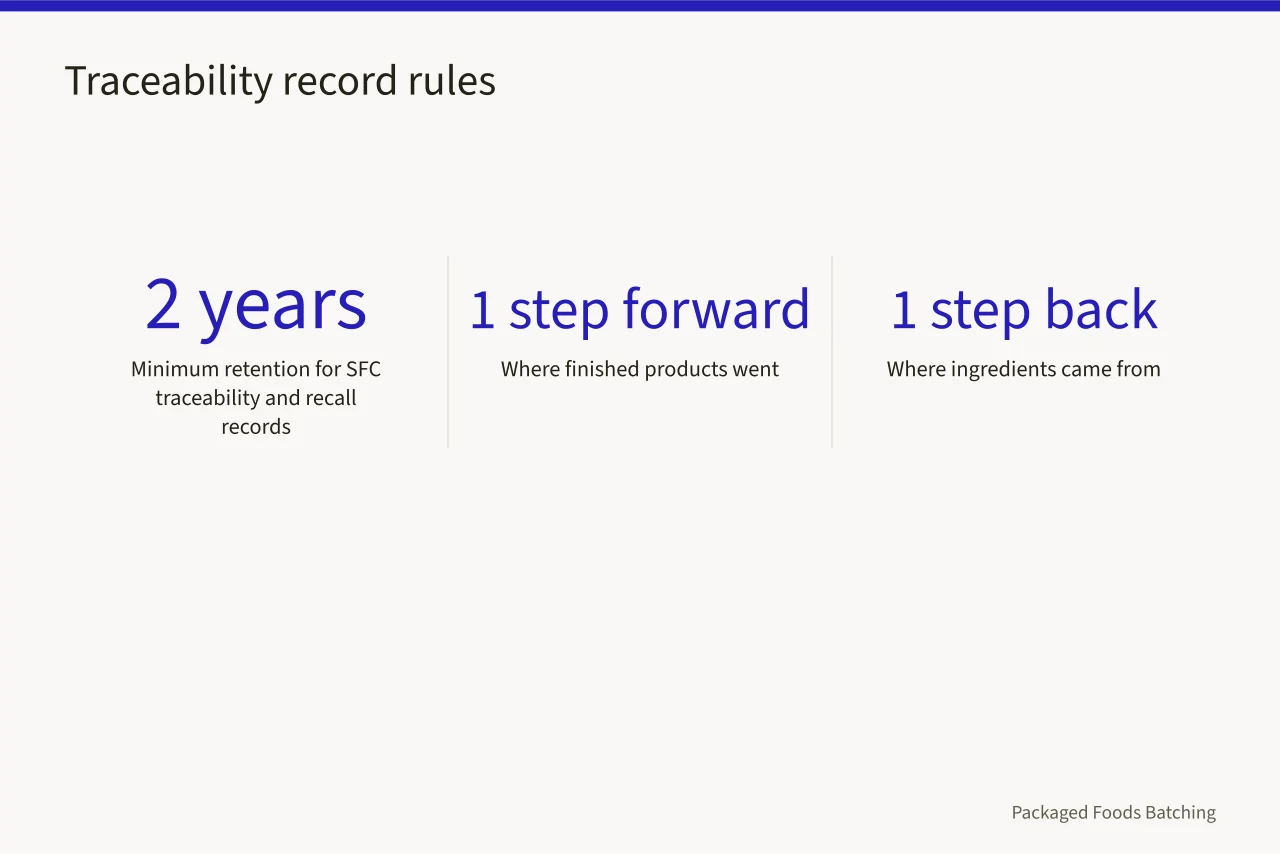 Traceability record rules

2 years

Minimum retention for SFC traceability and recall records

1 step forward

Where finished products went

1 step back

Where ingredients came from

Packaged Foods Batching